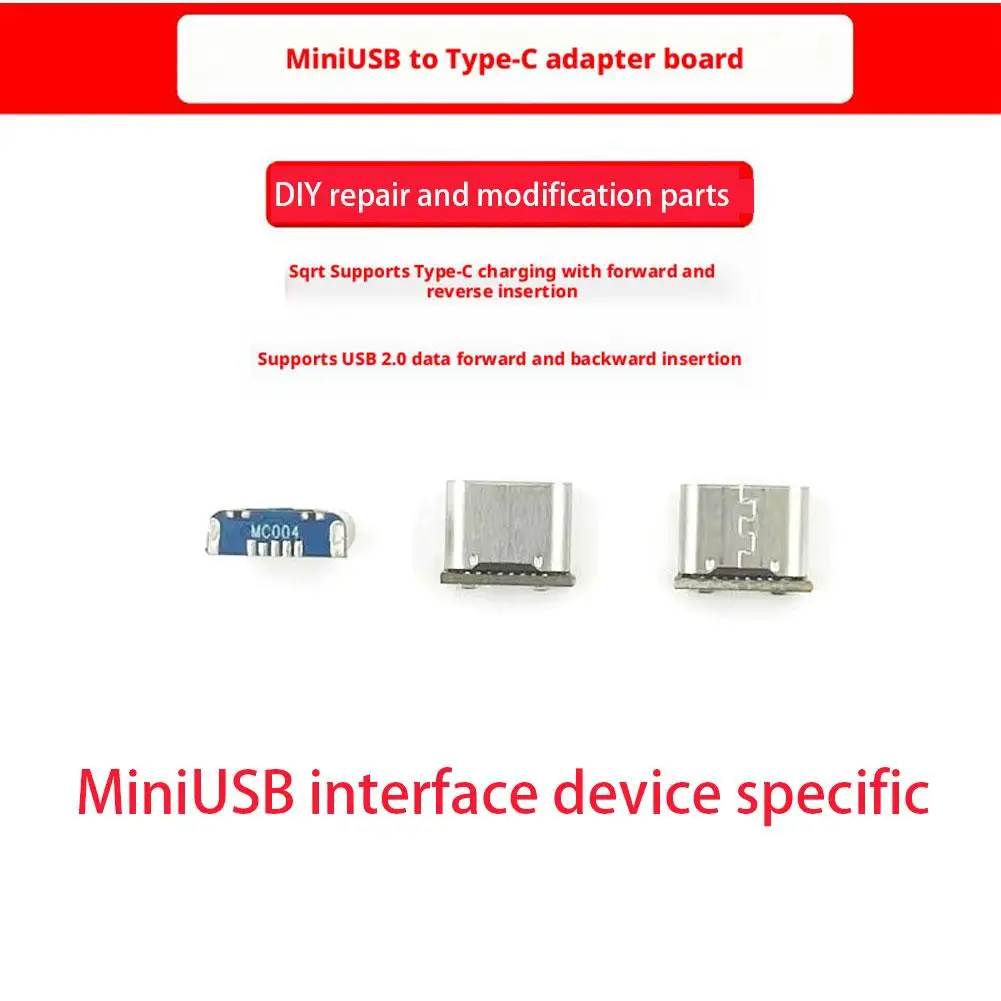 MiniUSB to Type-C adapter board

DIY repair and modification parts

Sqrt Supports Type-C charging with forward and reverse insertion

Supports USB 2.0 data forward and backward insertion

MC004

MiniUSB interface device specific